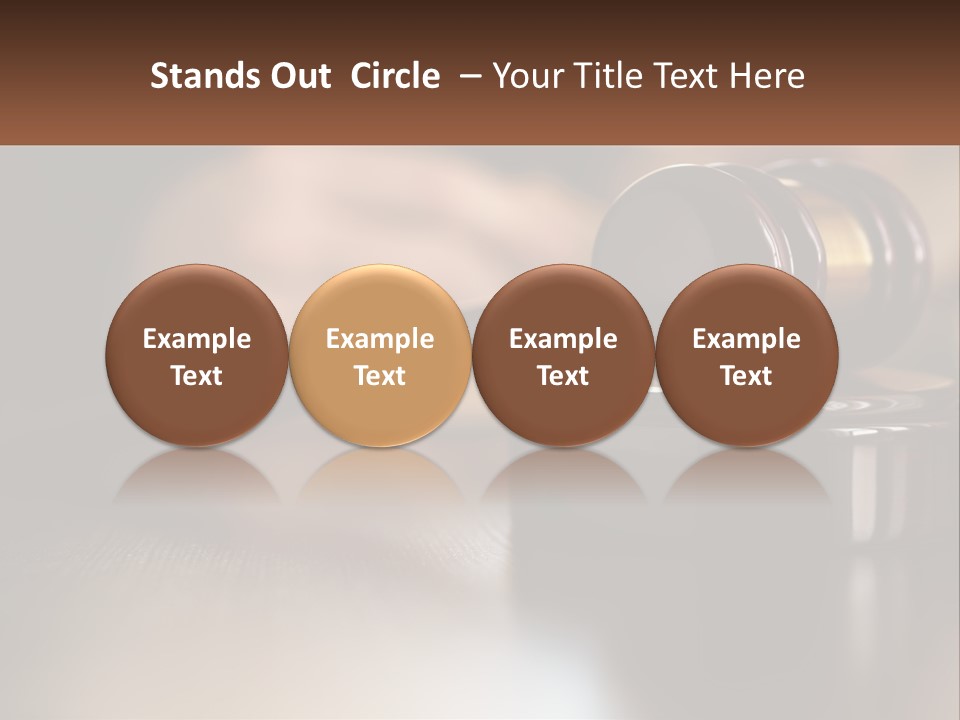 Stands Out Circle – Your Title Text Here

Example Text

Example Text

Example Text

Example Text